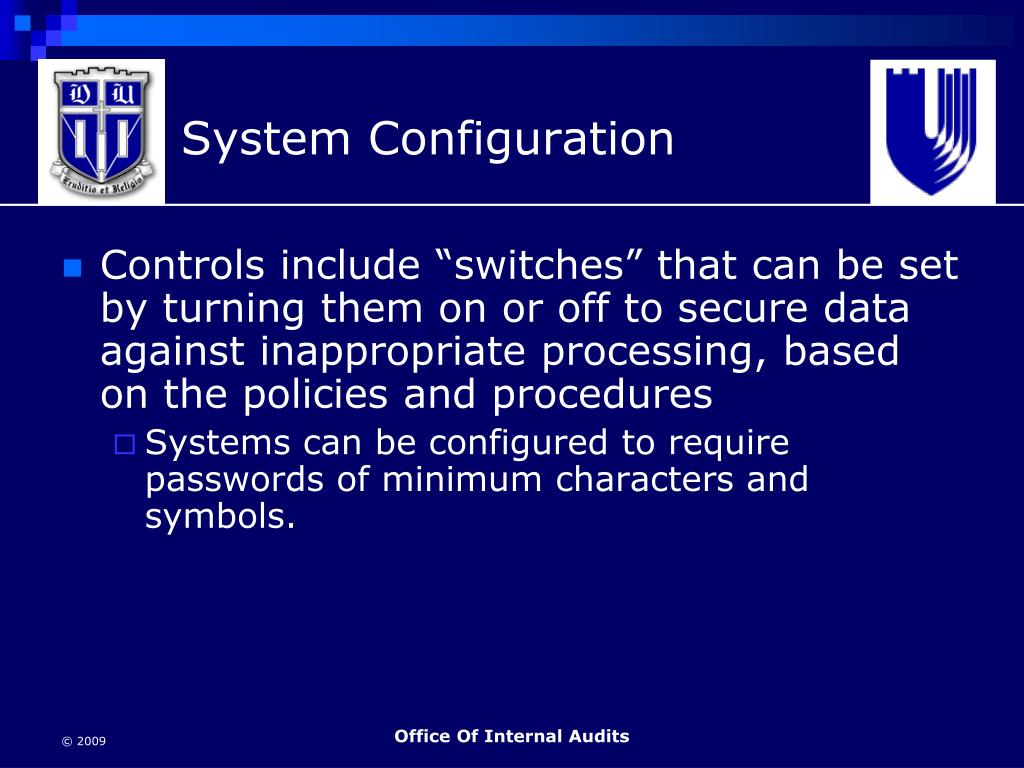 D U

Eruditio et Religio

System Configuration

Controls include “switches” that can be set by turning them on or off to secure data against inappropriate processing, based on the policies and procedures

Systems can be configured to require passwords of minimum characters and symbols.

© 2009

Office Of Internal Audits